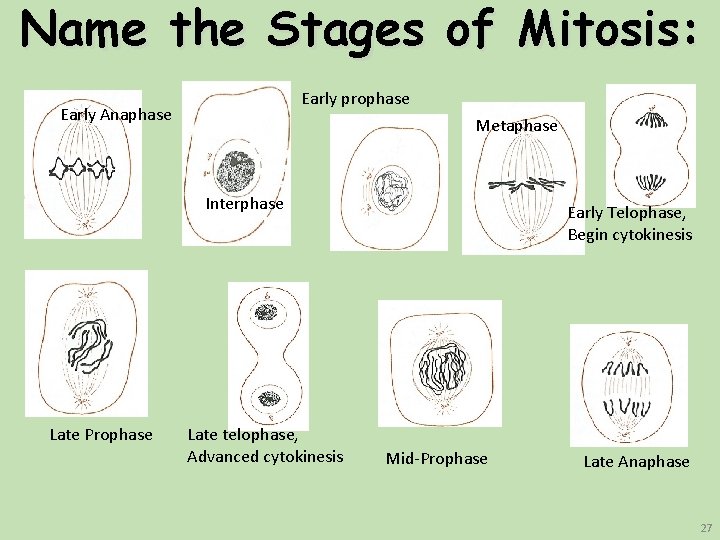 Name the Stages of Mitosis:

Early Anaphase

Interphase

Early prophase

Metaphase

Early Telophase, Begin cytokinesis

Late Prophase

Late telophase, Advanced cytokinesis

Mid-Prophase

Late Anaphase

27